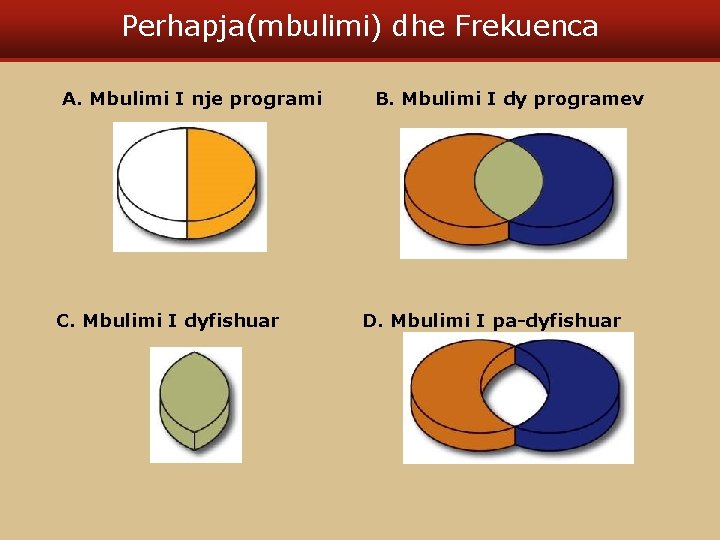 Perhapja(mbulimi) dhe Frekuenca

A. Mbulimi I nje programi

B. Mbulimi I dy programev

C. Mbulimi I dyfishuar

D. Mbulimi I pa-dyfishuar